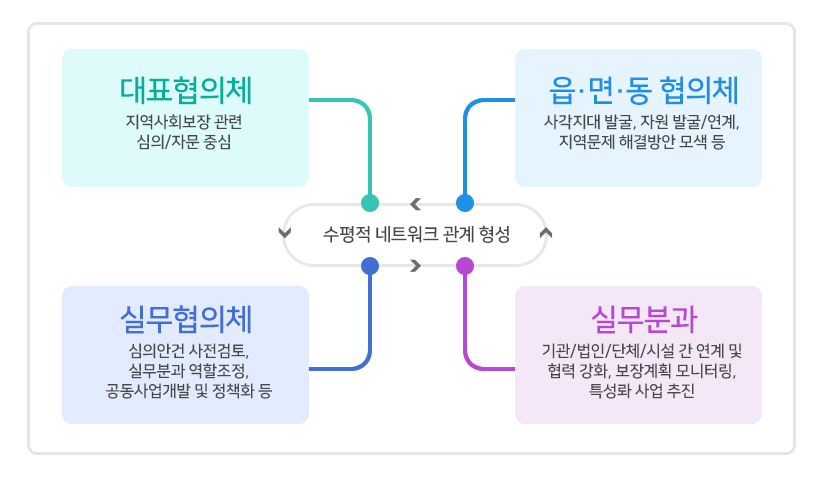 대표협의체

지역사회보장 관련 심의/자문 중심

읍·면·동 협의체

사각지대 발굴, 자원 발굴/연계, 지역문제 해결방안 모색 등

수평적 네트워크 관계 형성

실무협의체

심의안건 사전검토, 실무분과 역할조정, 공동사업개발 및 정책화 등

실무분과

기관/법인/단체/시설 간 연계 및 협력 강화, 보장계획 모니터링, 특성화 사업 추진